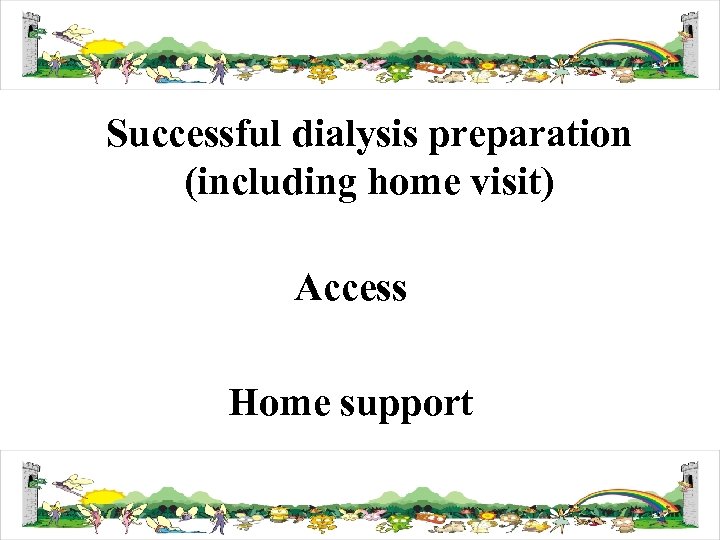 Successful dialysis preparation (including home visit)

Access

Home support